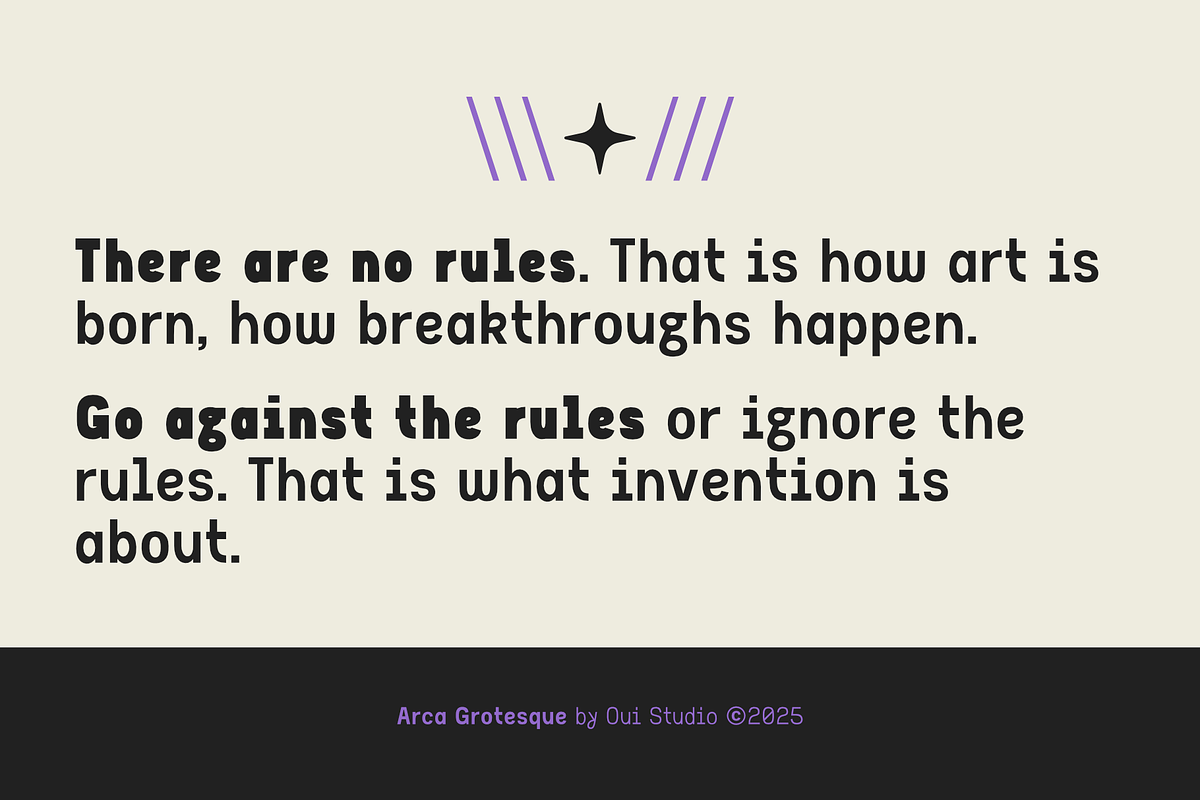 There are no rules. That is how art is born, how breakthroughs happen.

Go against the rules or ignore the rules. That is what invention is about.

Arca Grotesque by Oui Studio ©2025